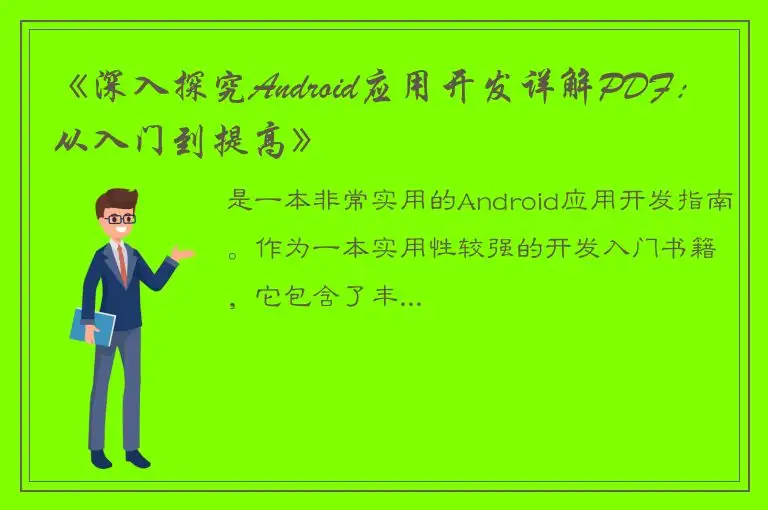 《深入探究Android应用开发详解PDF：从入门到提高》

是一本非常实用的Android应用开发指南。作为一本实用性较强的开发入门书籍，它包含了丰...